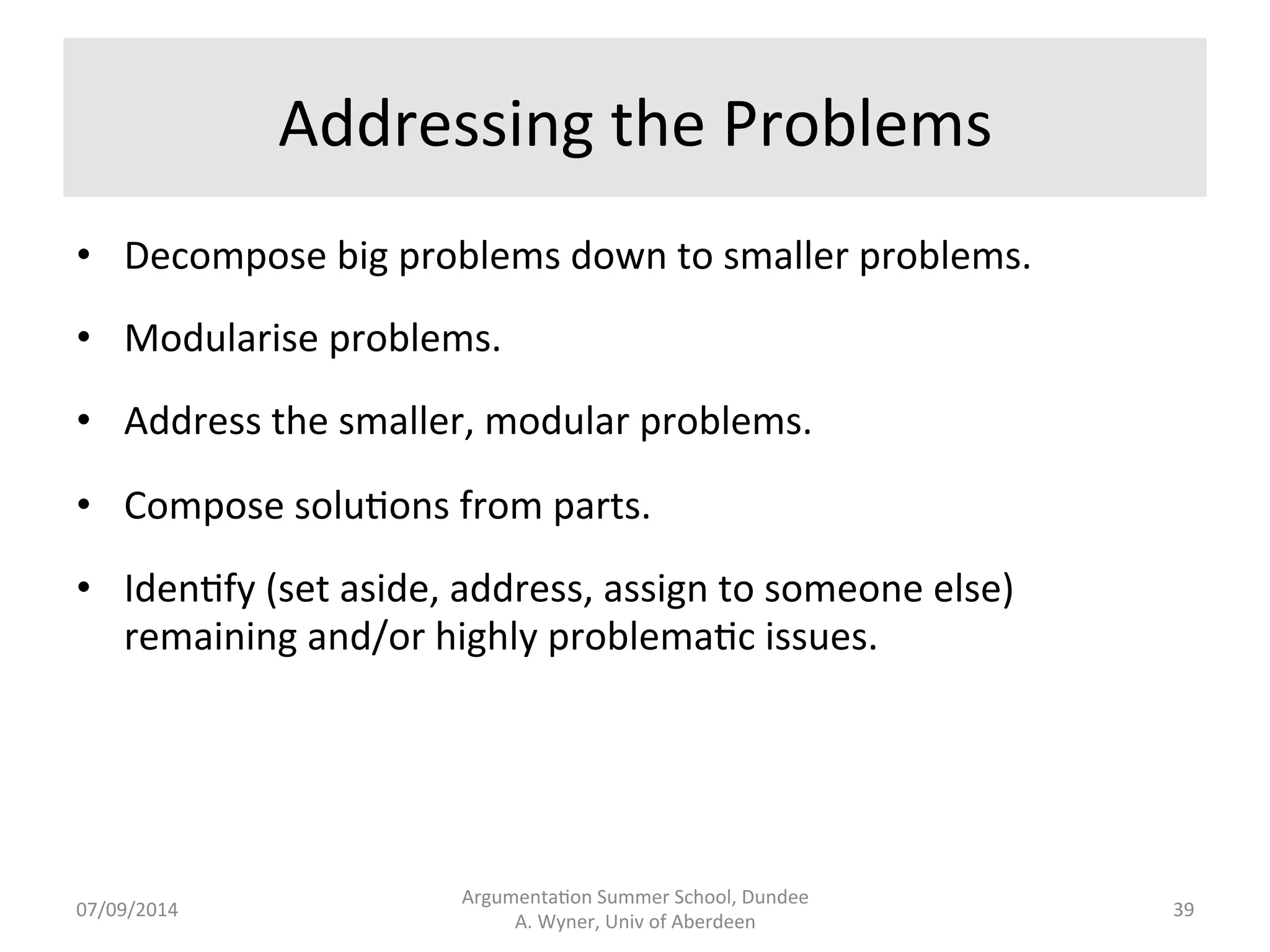 Addressing the Problems

• Decompose big problems down to smaller problems.

• Modularise problems.

• Address the smaller, modular problems.

• Compose solutions from parts.

• Identify (set aside, address, assign to someone else) remaining and/or highly problematic issues.

07/09/2014

Argumentation Summer School, Dundee
A. Wyner, Univ of Aberdeen

39